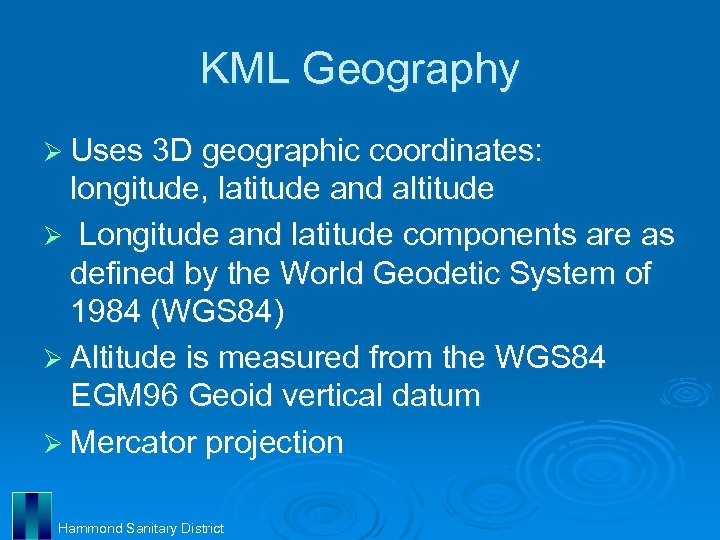 KML Geography

➢ Uses 3D geographic coordinates: longitude, latitude and altitude

➢ Longitude and latitude components are as defined by the World Geodetic System of 1984 (WGS84)

➢ Altitude is measured from the WGS84 EGM96 Geoid vertical datum

➢ Mercator projection

Hammond Sanitary District